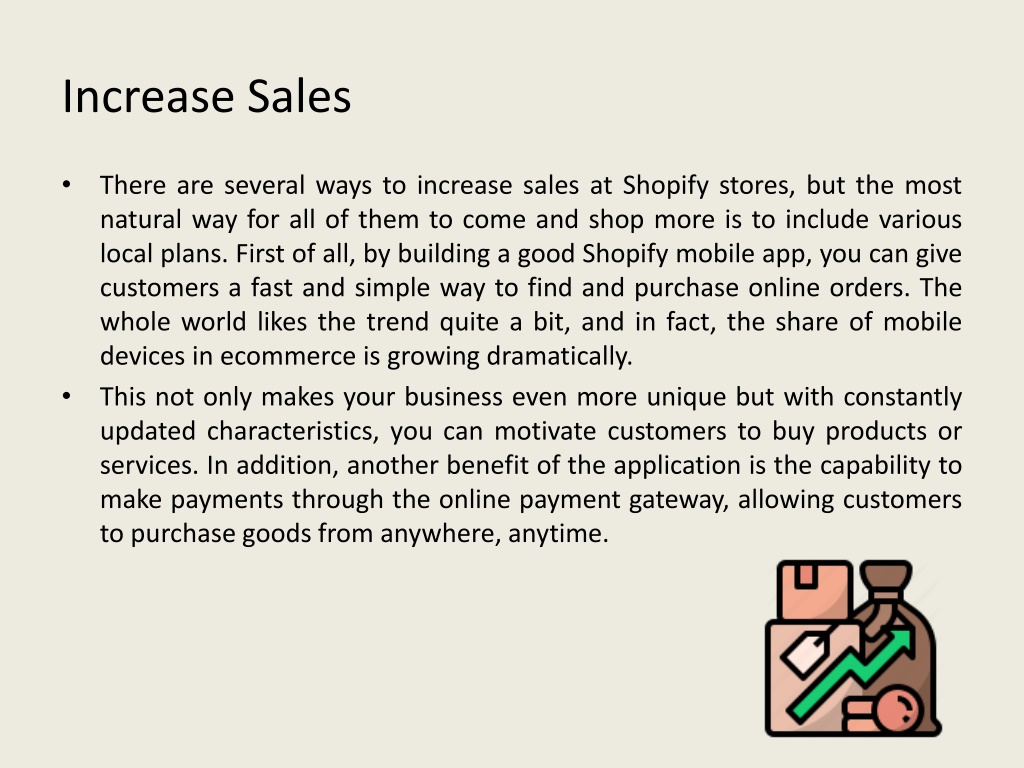 Increase Sales

• There are several ways to increase sales at Shopify stores, but the most natural way for all of them to come and shop more is to include various local plans. First of all, by building a good Shopify mobile app, you can give customers a fast and simple way to find and purchase online orders. The whole world likes the trend quite a bit, and in fact, the share of mobile devices in ecommerce is growing dramatically.

• This not only makes your business even more unique but with constantly updated characteristics, you can motivate customers to buy products or services. In addition, another benefit of the application is the capability to make payments through the online payment gateway, allowing customers to purchase goods from anywhere, anytime.